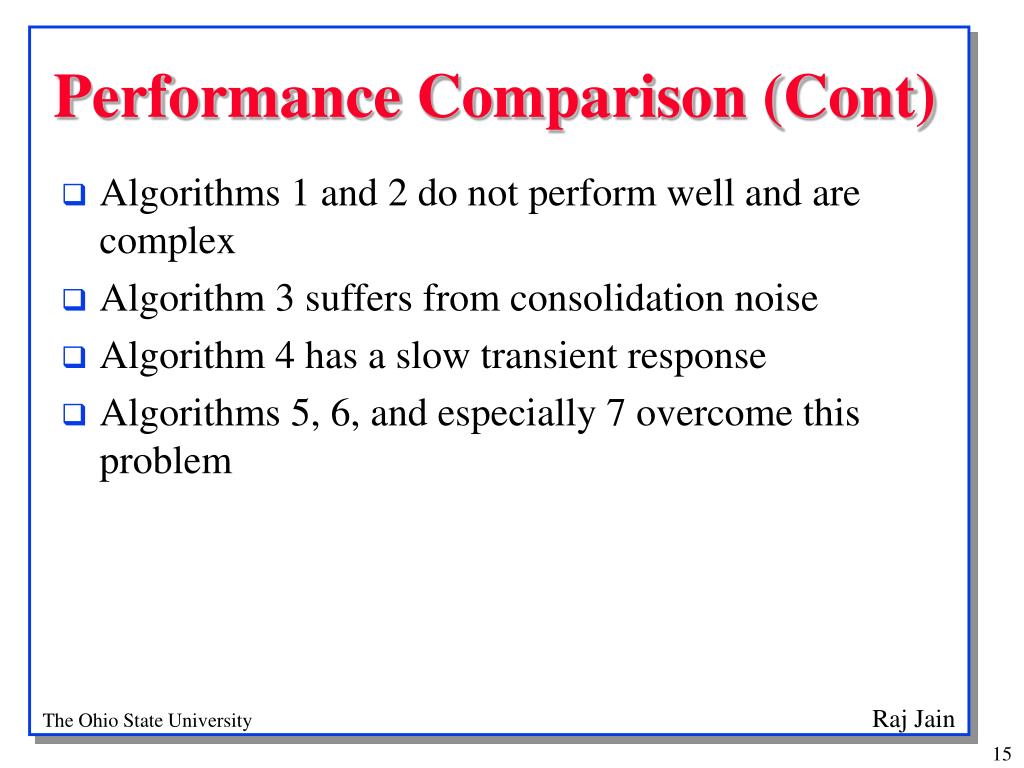 Performance Comparison (Cont)

❑ Algorithms 1 and 2 do not perform well and are complex
❑ Algorithm 3 suffers from consolidation noise
❑ Algorithm 4 has a slow transient response
❑ Algorithms 5, 6, and especially 7 overcome this problem

The Ohio State University

Raj Jain

15